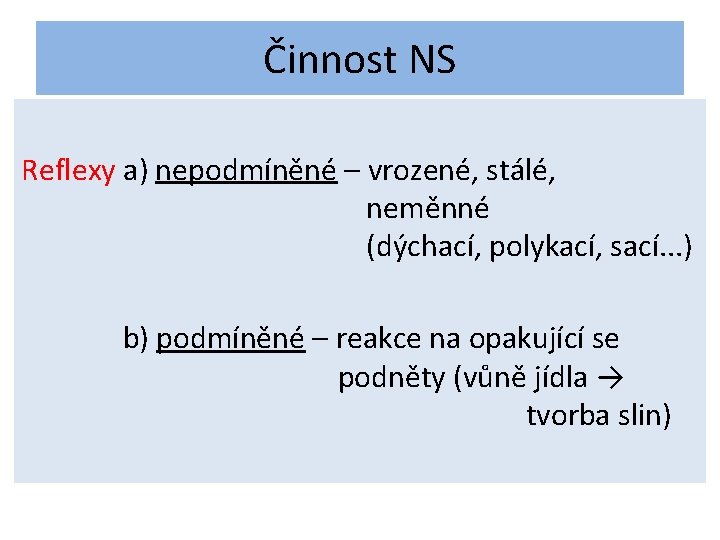 Činnost NS

Reflexy a) nepodmíněné – vrozené, stálé, neměnné (dýchací, polykací, sací...)

b) podmíněné – reakce na opakující se podněty (vůně jídla → tvorba slin)